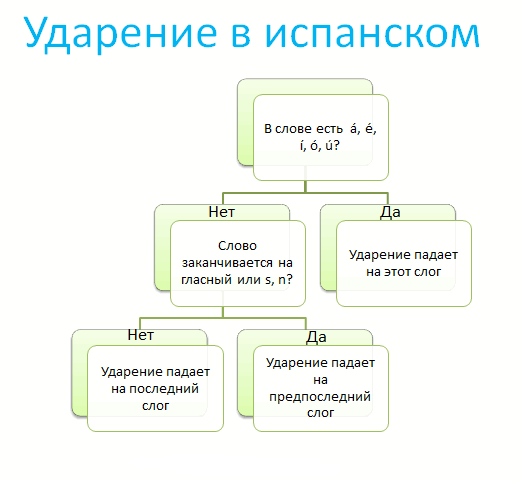 Ударение в испанском

В слове есть á, é, í, ó, ú?

Нет

Слово заканчивается на гласный или s, n?

Да

Ударение падает на этот слог

Нет

Ударение падает на последний слог

Да

Ударение падает на предпоследний слог